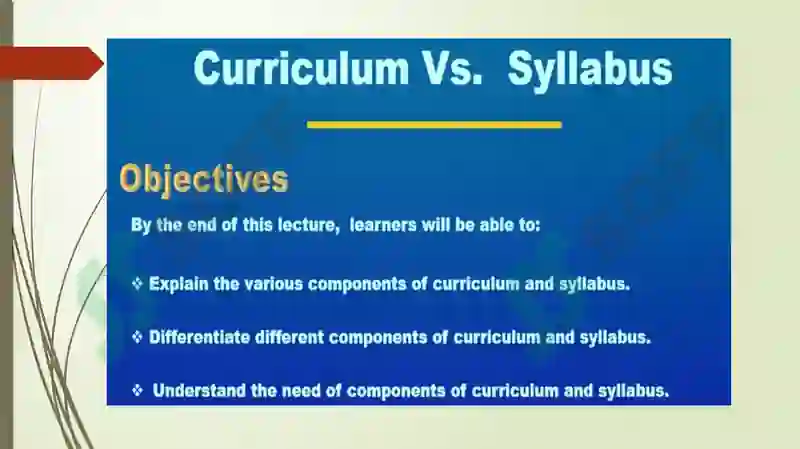 Curriculum Vs. Syllabus

Objectives

By the end of this lecture, learners will be able to:

❖ Explain the various components of curriculum and syllabus.

❖ Differentiate different components of curriculum and syllabus.

❖ Understand the need of components of curriculum and syllabus.